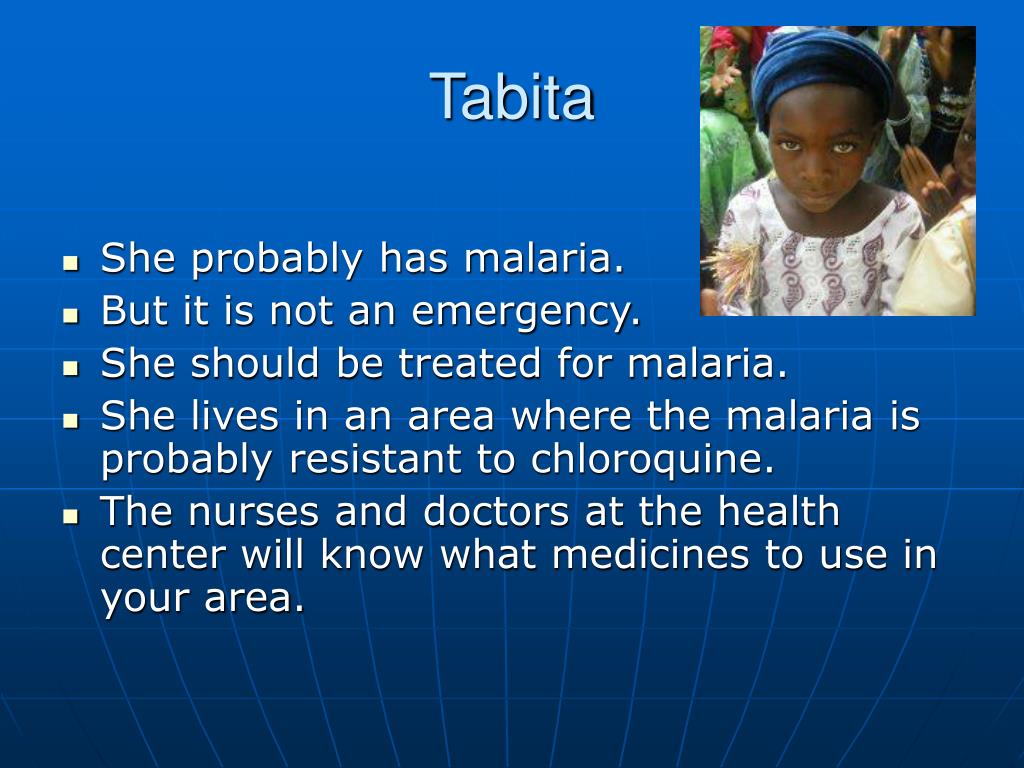 Tabita

- She probably has malaria.
- But it is not an emergency.
- She should be treated for malaria.
- She lives in an area where the malaria is probably resistant to chloroquine.
- The nurses and doctors at the health center will know what medicines to use in your area.